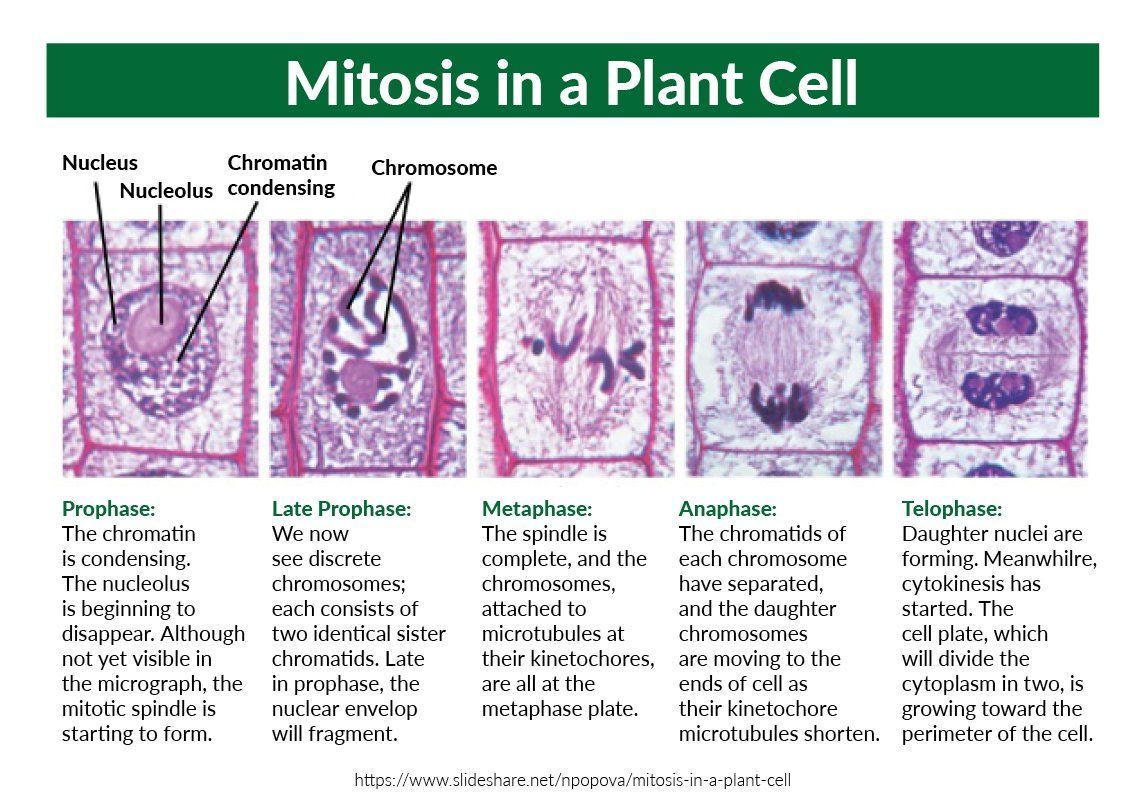 Mitosis in a Plant Cell

Nucleus
Nucleolus
Chromatin condensing
Chromosome

Prophase:
The chromatin is condensing. The nucleolus is beginning to disappear. Although not yet visible in the micrograph, the mitotic spindle is starting to form.

Late Prophase:
We now see discrete chromosomes; each consists of two identical sister chromatids. Late in prophase, the nuclear envelop will fragment.

Metaphase:
The spindle is complete, and the chromosomes, attached to microtubules at their kinetochores, are all at the metaphase plate.

Anaphase:
The chromatids of each chromosome have separated, and the daughter chromosomes are moving to the ends of cell as their kinetochore microtubules shorten.

Telophase:
Daughter nuclei are forming. Meanwhilre, cytokinesis has started. The cell plate, which will divide the cytoplasm in two, is growing toward the perimeter of the cell.

https://www.slideshare.net/npopova/mitosis-in-a-plant-cell